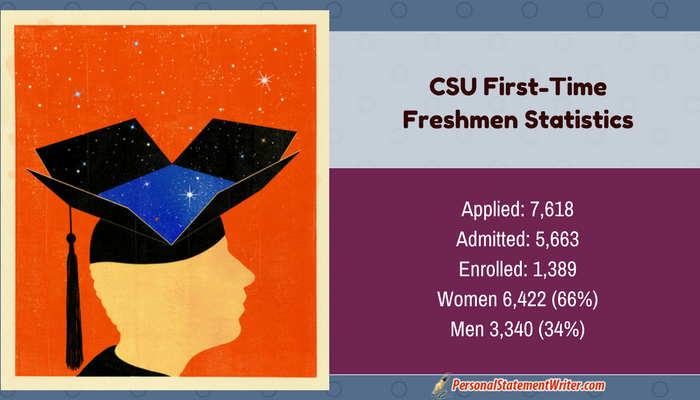 CSU First-Time Freshmen Statistics

Applied: 7,618
Admitted: 5,663
Enrolled: 1,389
Women 6,422 (66%)
Men 3,340 (34%)

PersonalStatementWriter.com